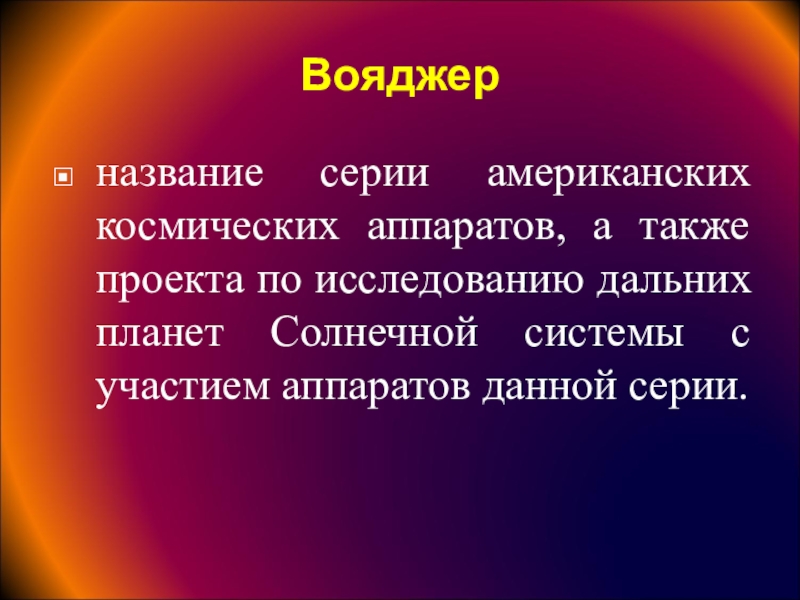 Вояджер

название серии американских космических аппаратов, а также проекта по исследованию дальних планет Солнечной системы с участием аппаратов данной серии.